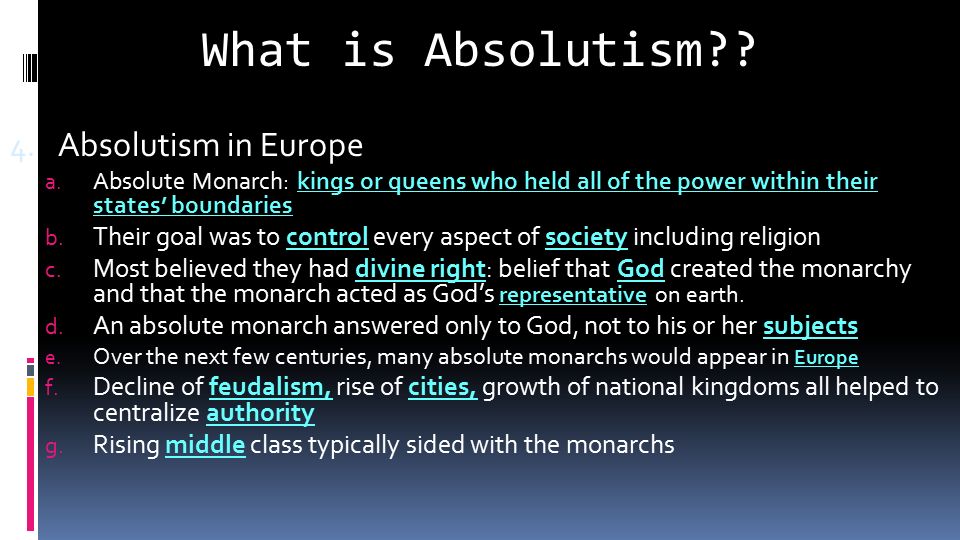 What is Absolutism??

4. Absolutism in Europe

a. Absolute Monarch: kings or queens who held all of the power within their states' boundaries
b. Their goal was to control every aspect of society including religion
c. Most believed they had divine right: belief that God created the monarchy and that the monarch acted as God's representative on earth.
d. An absolute monarch answered only to God, not to his or her subjects
e. Over the next few centuries, many absolute monarchs would appear in Europe
f. Decline of feudalism, rise of cities, growth of national kingdoms all helped to centralize authority
g. Rising middle class typically sided with the monarchs